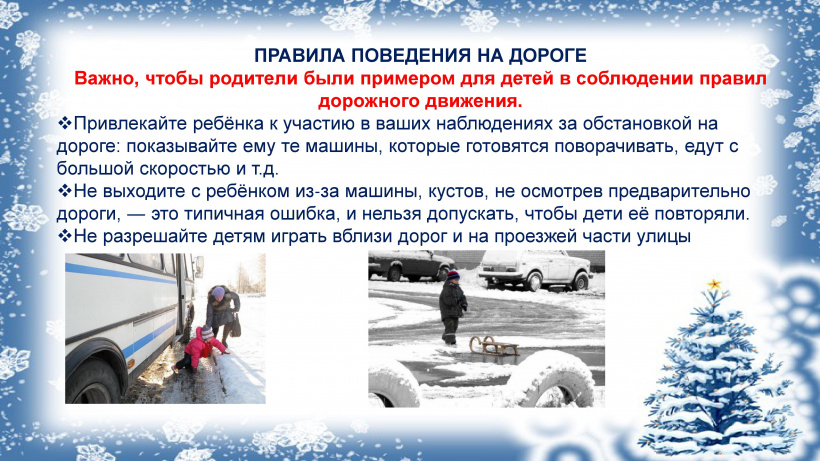 ПРАВИЛА ПОВЕДЕНИЯ НА ДОРОГЕ

Важно, чтобы родители были примером для детей в соблюдении правил дорожного движения.

❖Привлекайте ребёнка к участию в ваших наблюдениях за обстановкой на дороге: показывайте ему те машины, которые готовятся поворачивать, едут с большой скоростью и т.д.

❖Не выходите с ребёнком из-за машины, кустов, не осмотрев предварительно дороги, — это типичная ошибка, и нельзя допускать, чтобы дети её повторяли.

❖Не разрешайте детям играть вблизи дорог и на проезжей части улицы